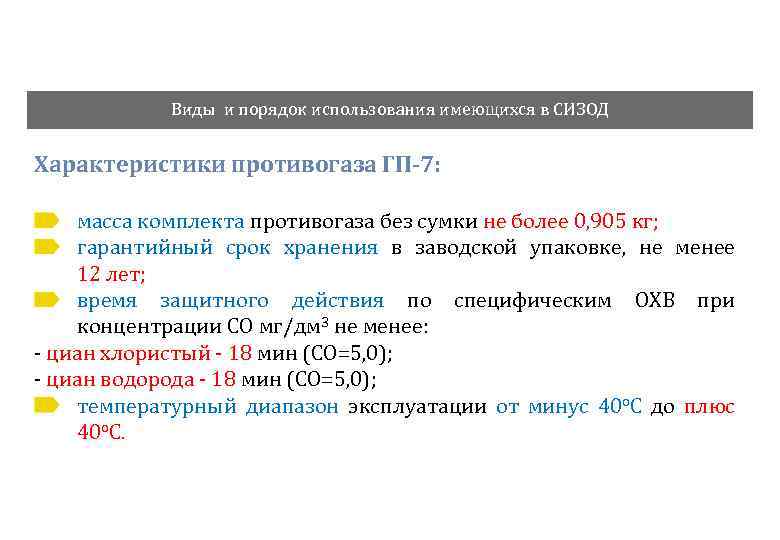 Виды и порядок использования имеющихся в СИЗОД

Характеристики противогаза ГП-7:

масса комплекта противогаза без сумки не более 0,905 кг;

гарантийный срок хранения в заводской упаковке, не менее 12 лет;

время защитного действия по специфическим ОХВ при концентрации СО мг/дм$^3$ не менее:

- циан хлористый - 18 мин (СО=5,0);
- циан водорода - 18 мин (СО=5,0);

температурный диапазон эксплуатации от минус 40°С до плюс 40°С.